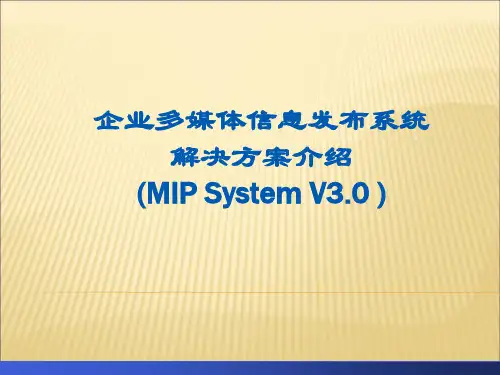 企业多媒体信息发布系统
解决方案介绍
(MIP System V3.0 )